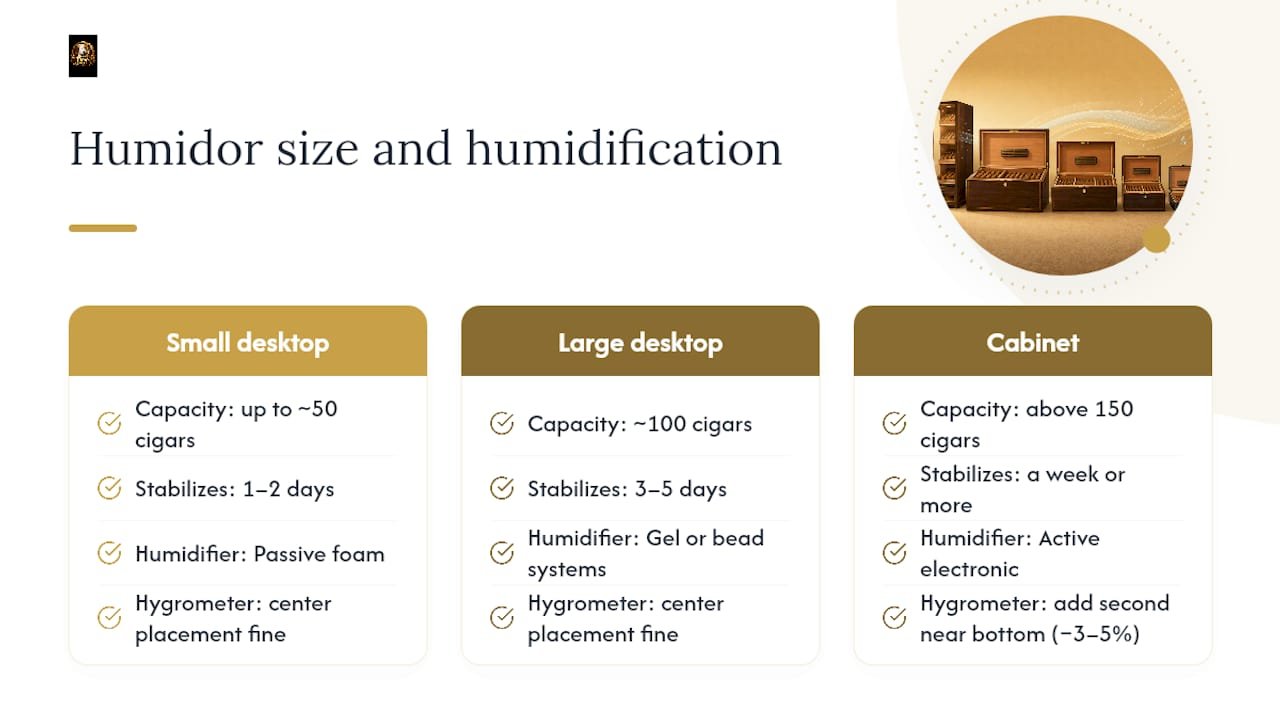 Humidor size and humidification

Small desktop

Capacity: up to ~50 cigars

Stabilizes: 1–2 days

Humidifier: Passive foam

Hygrometer: center placement fine

Large desktop

Capacity: ~100 cigars

Stabilizes: 3–5 days

Humidifier: Gel or bead systems

Hygrometer: center placement fine

Cabinet

Capacity: above 150 cigars

Stabilizes: a week or more

Humidifier: Active electronic

Hygrometer: add second near bottom (−3–5%)